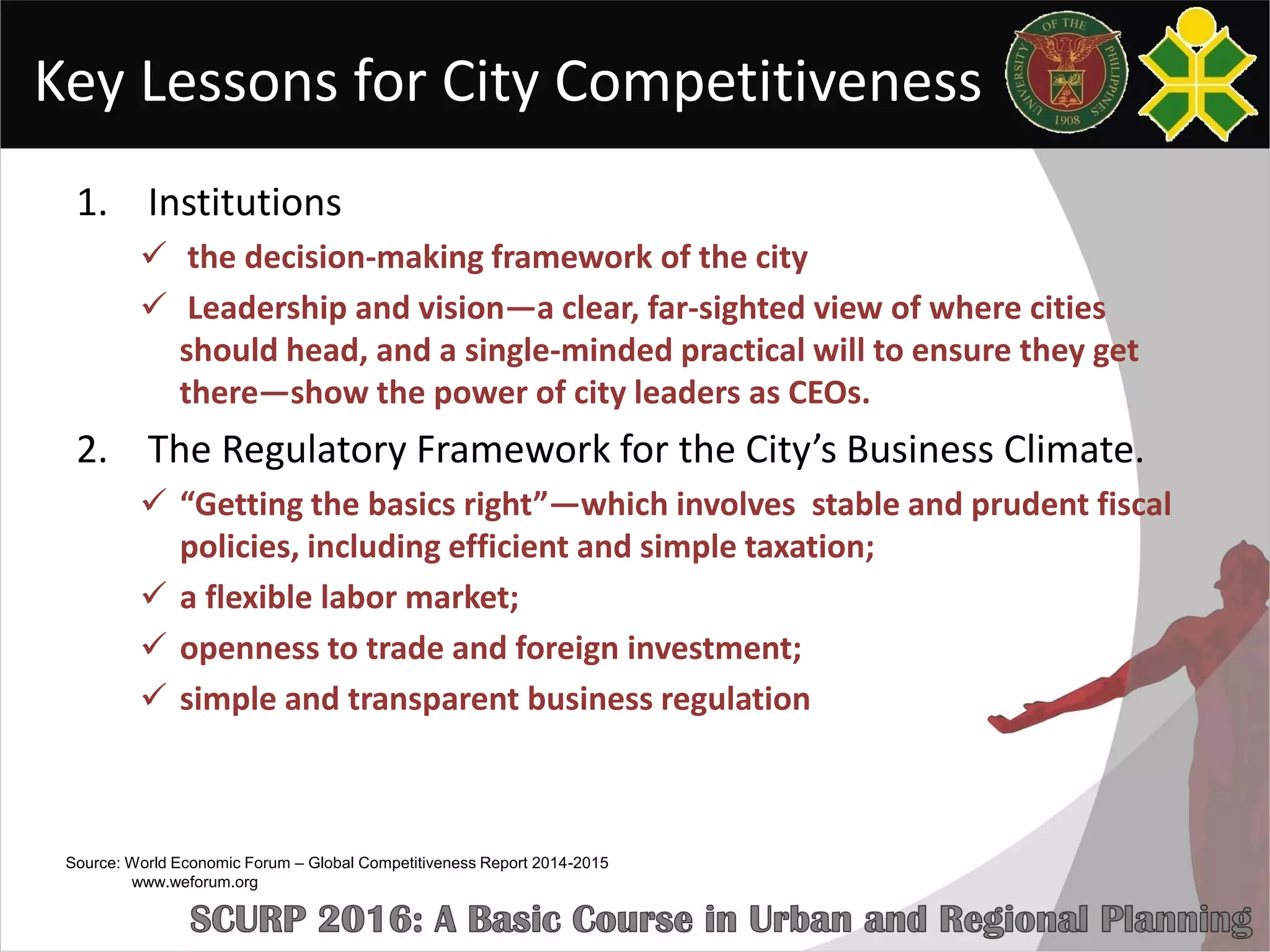 Key Lessons for City Competitiveness

UNIVERSITY OF THE PHILIPPINES 1908

1. Institutions

✓ the decision-making framework of the city

✓ Leadership and vision—a clear, far-sighted view of where cities should head, and a single-minded practical will to ensure they get there—show the power of city leaders as CEOs.

2. The Regulatory Framework for the City's Business Climate.

✓ "Getting the basics right"—which involves stable and prudent fiscal policies, including efficient and simple taxation;

✓ a flexible labor market;

✓ openness to trade and foreign investment;

✓ simple and transparent business regulation

Source: World Economic Forum – Global Competitiveness Report 2014-2015
www.weforum.org

SCURP 2016: A Basic Course in Urban and Regional Planning